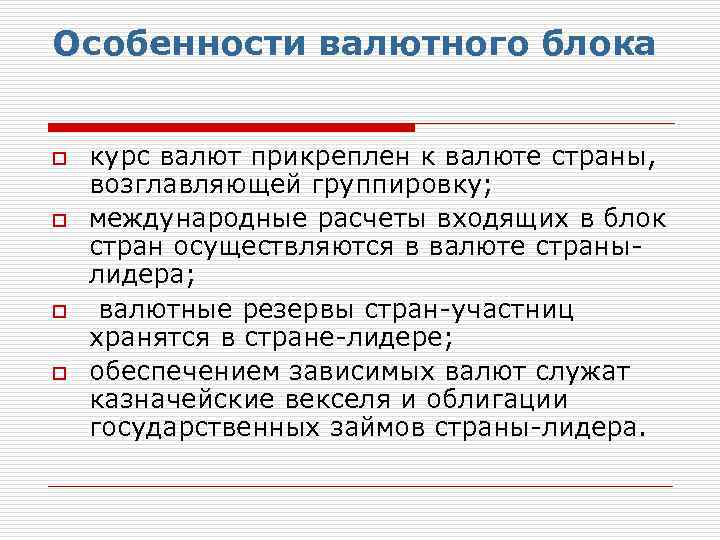 Особенности валютного блока

курс валют прикреплен к валюте страны, возглавляющей группировку;

международные расчеты входящих в блок стран осуществляются в валюте страны-лидера;

валютные резервы стран-участниц хранятся в стране-лидере;

обеспечением зависимых валют служат казначейские векселя и облигации государственных займов страны-лидера.